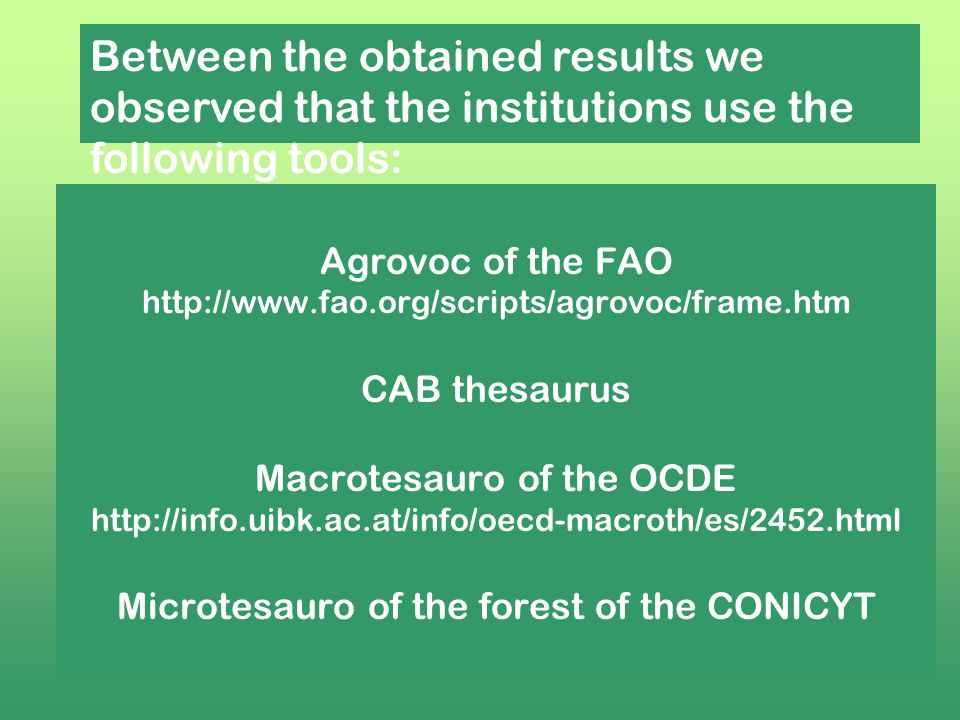 Between the obtained results we observed that the institutions use the following tools:

Agrovoc of the FAO
http://www.fao.org/scripts/agrovoc/frame.htm

CAB thesaurus

Macrotesauro of the OCDE
http://info.uibk.ac.at/info/oecd-macroth/es/2452.html

Microtesauro of the forest of the CONICYT